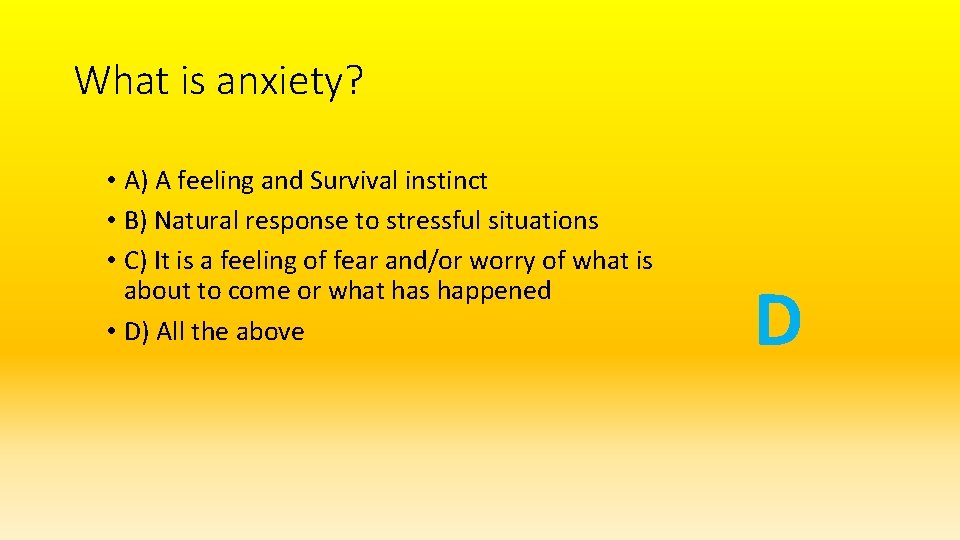 What is anxiety?

• A) A feeling and Survival instinct
• B) Natural response to stressful situations
• C) It is a feeling of fear and/or worry of what is about to come or what has happened
• D) All the above

D